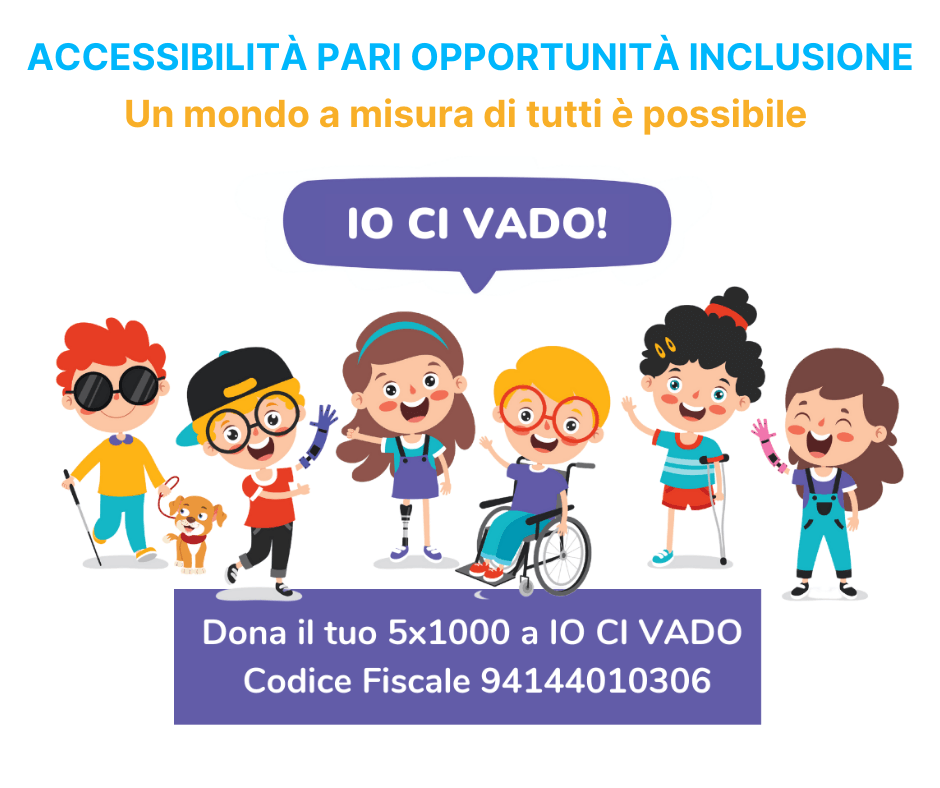 ACCESSIBILITÀ PARI OPPORTUNITÀ INCLUSIONE
Un mondo a misura di tutti è possibile

IO CI VADO!

Dona il tuo 5x1000 a IO CI VADO
Codice Fiscale 94144010306